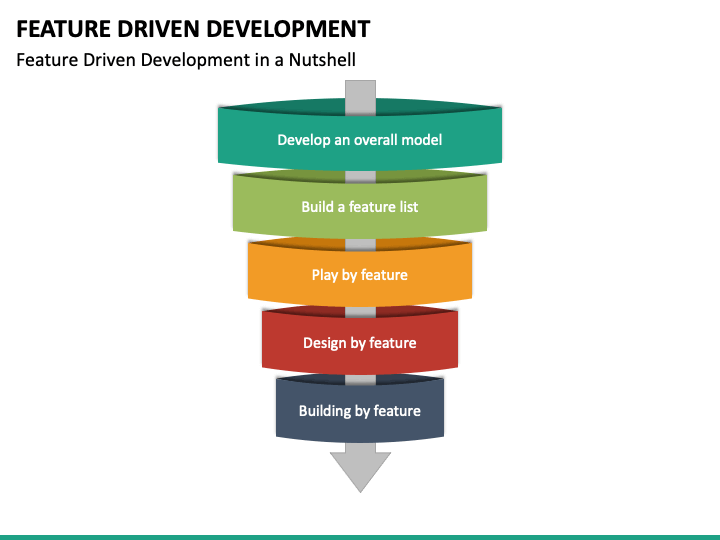 FEATURE DRIVEN DEVELOPMENT

Feature Driven Development in a Nutshell

Develop an overall model

Build a feature list

Play by feature

Design by feature

Building by feature